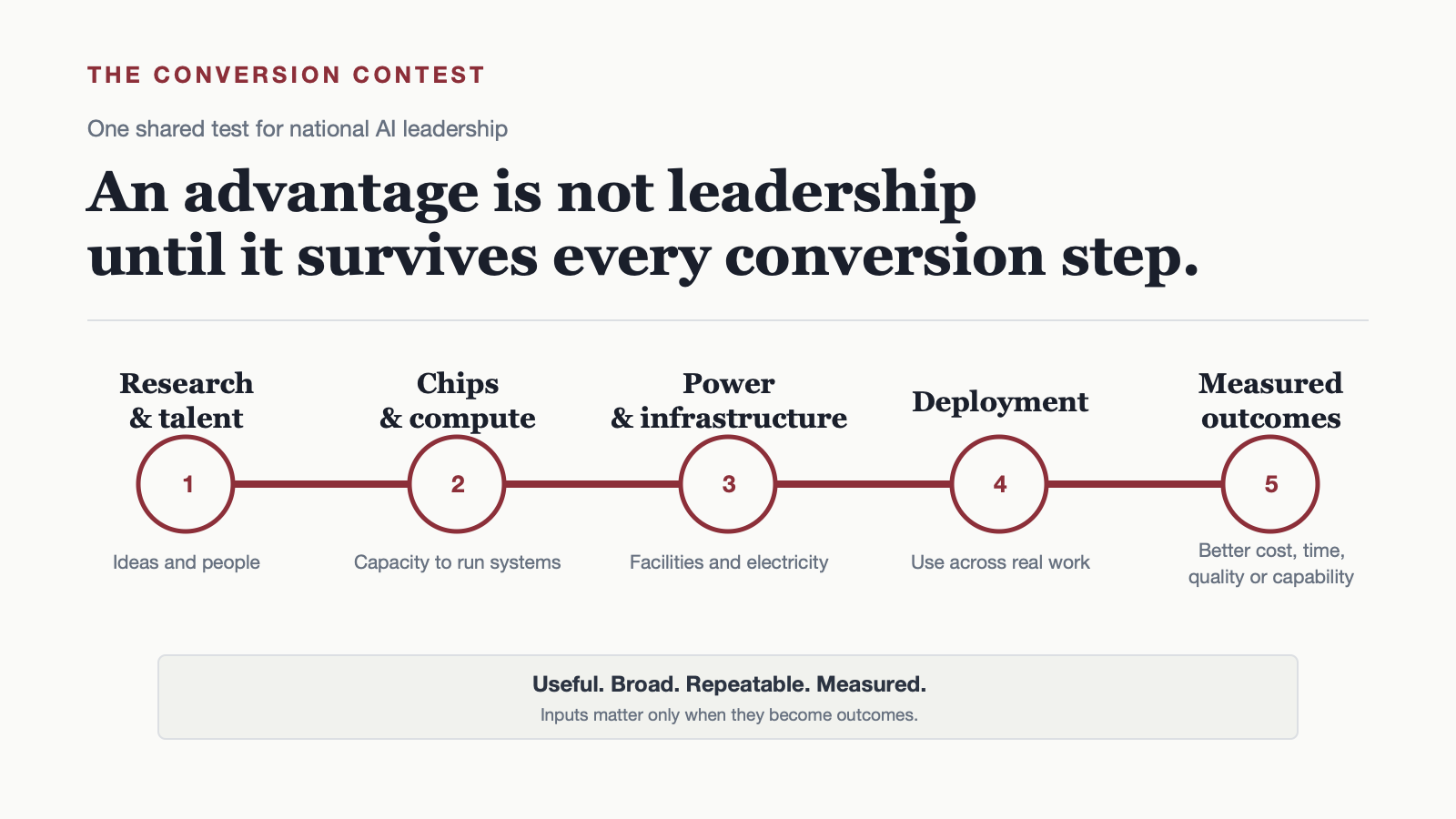 THE CONVERSION CONTEST

One shared test for national AI leadership

An advantage is not leadership until it survives every conversion step.

Research & talent

1

Ideas and people

Chips & compute

2

Capacity to run systems

Power & infrastructure

3

Facilities and electricity

Deployment

4

Use across real work

Measured outcomes

5

Better cost, time, quality or capability

Useful. Broad. Repeatable. Measured.

Inputs matter only when they become outcomes.